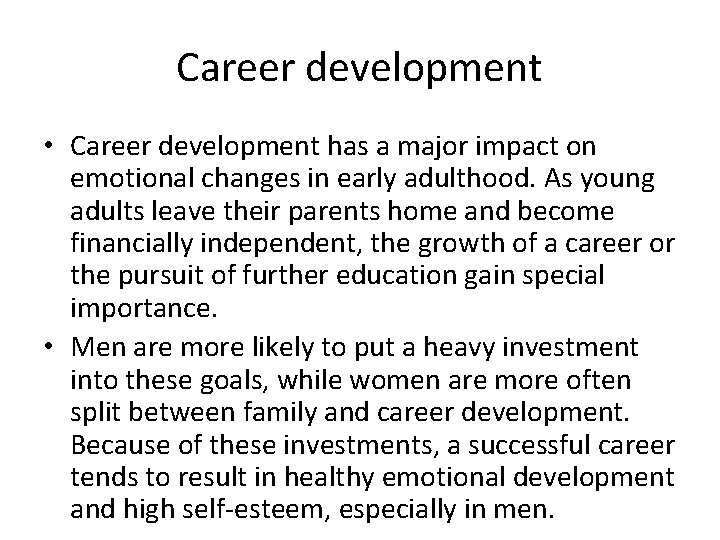 Career development

• Career development has a major impact on emotional changes in early adulthood. As young adults leave their parents home and become financially independent, the growth of a career or the pursuit of further education gain special importance.

• Men are more likely to put a heavy investment into these goals, while women are more often split between family and career development. Because of these investments, a successful career tends to result in healthy emotional development and high self-esteem, especially in men.